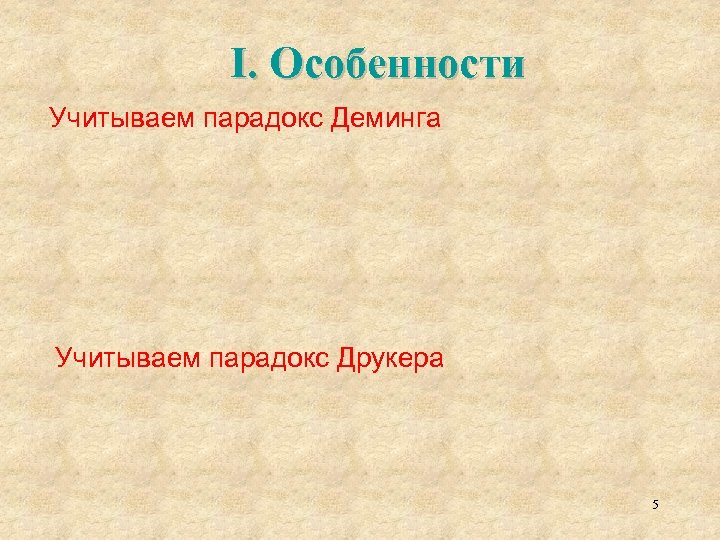 I. Особенности

Учитываем парадокс Деминга

Учитываем парадокс Друкера

5